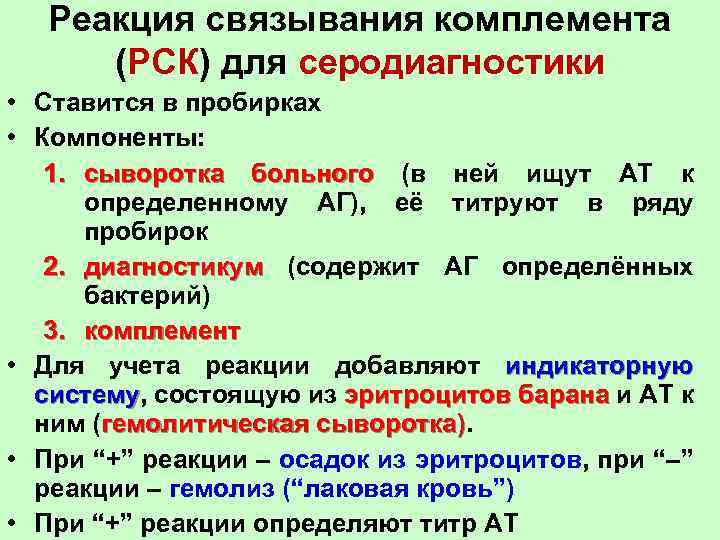 Реакция связывания комплемента (РСК) для серодиагностики

• Ставится в пробирках
• Компоненты:
1. сыворотка больного (в ней ищут АТ к определенному АГ), её титруют в ряду пробирок
2. диагностикум (содержит АГ определённых бактерий)
3. комплемент
• Для учета реакции добавляют индикаторную систему, состоящую из эритроцитов барана и АТ к ним (гемолитическая сыворотка).
• При “+” реакции – осадок из эритроцитов, при “–” реакции – гемолиз (“лаковая кровь”)
• При “+” реакции определяют титр АТ